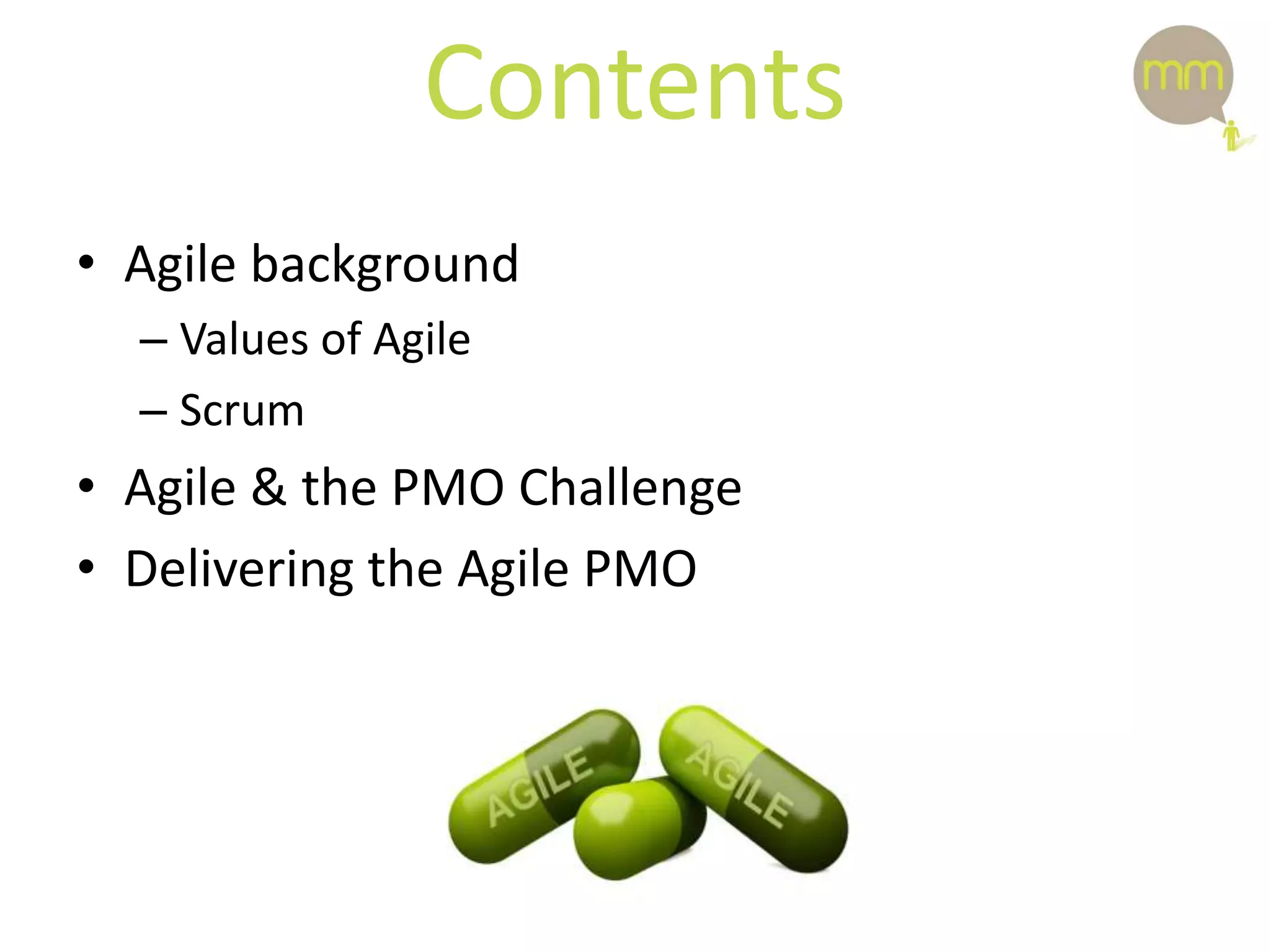 Contents

mm

• Agile background
– Values of Agile
– Scrum
• Agile & the PMO Challenge
• Delivering the Agile PMO

AGILE

AGILE